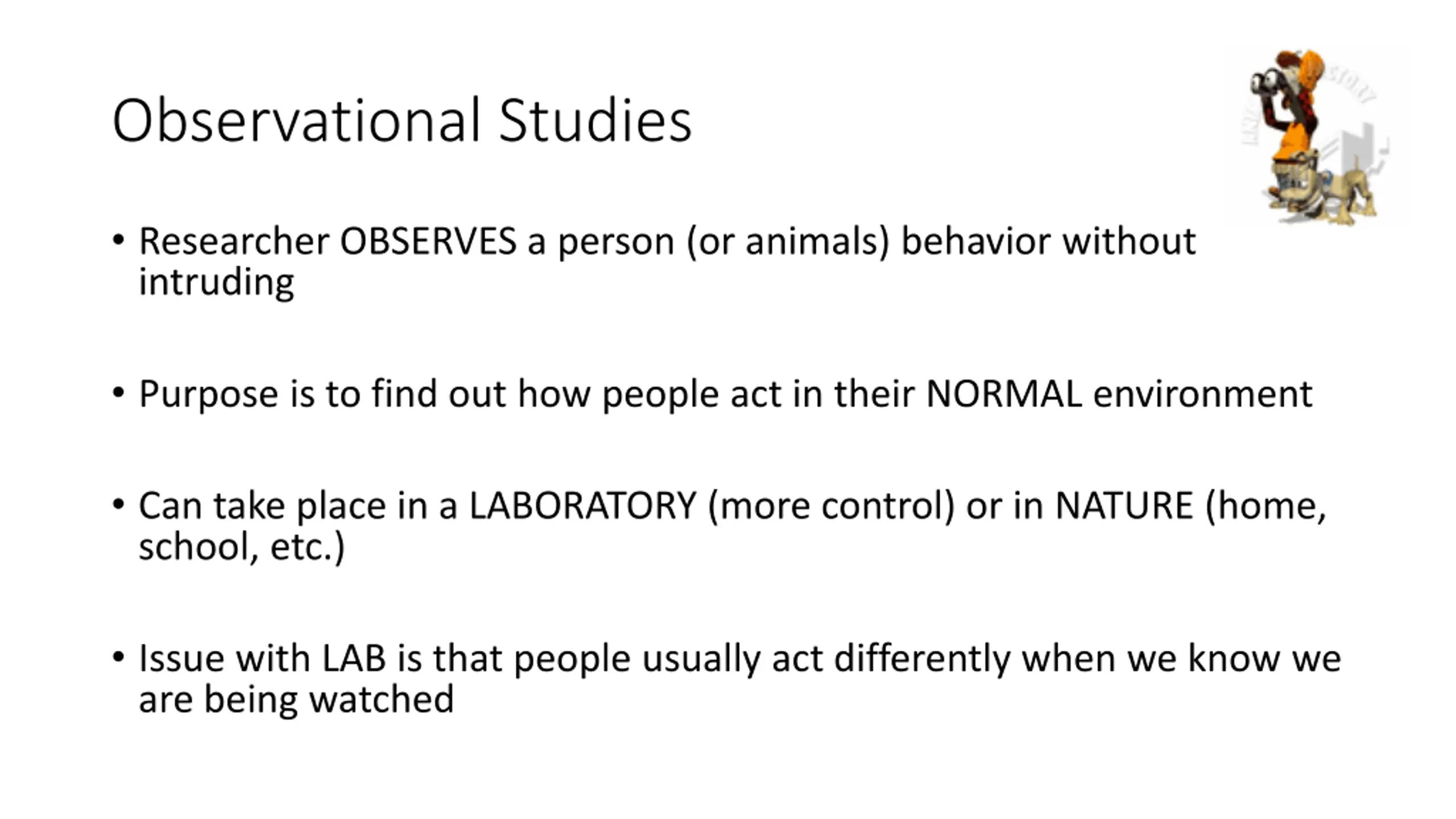 Observational Studies

• Researcher OBSERVES a person (or animals) behavior without intruding

• Purpose is to find out how people act in their NORMAL environment

• Can take place in a LABORATORY (more control) or in NATURE (home, school, etc.)

• Issue with LAB is that people usually act differently when we know we are being watched